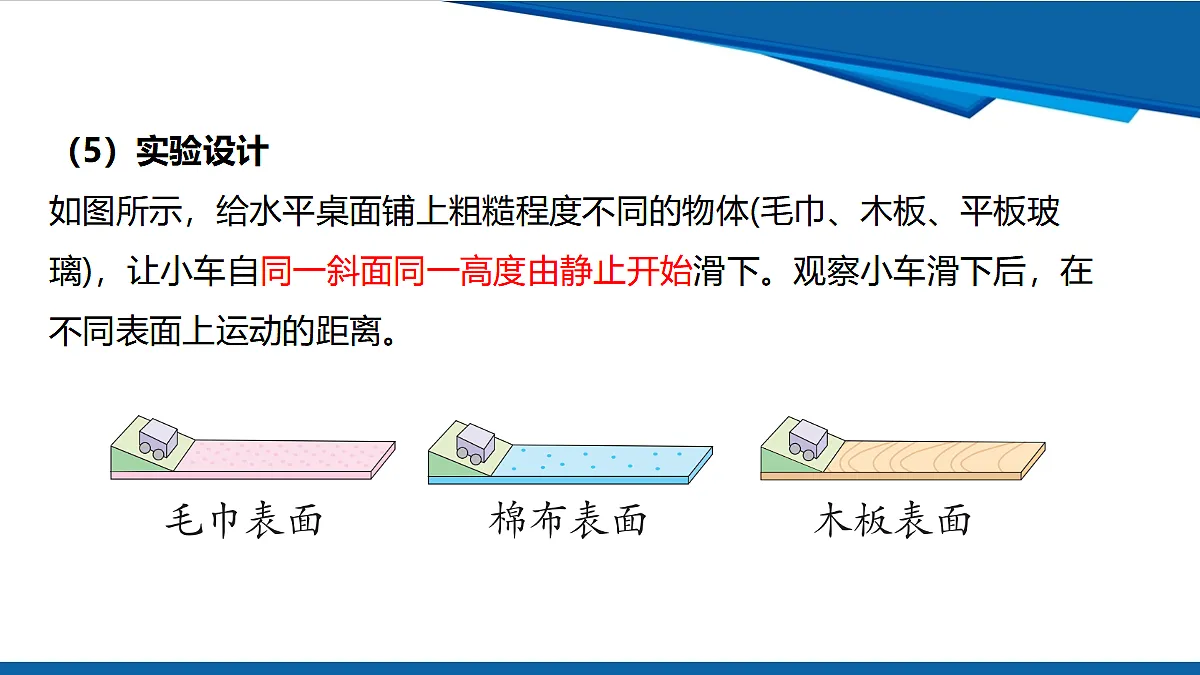 （5）实验设计

如图所示，给水平桌面铺上粗糙程度不同的物体(毛巾、木板、平板玻璃)，让小车自同一斜面同一高度由静止开始滑下。观察小车滑下后，在不同表面上运动的距离。

毛巾表面

棉布表面

木板表面